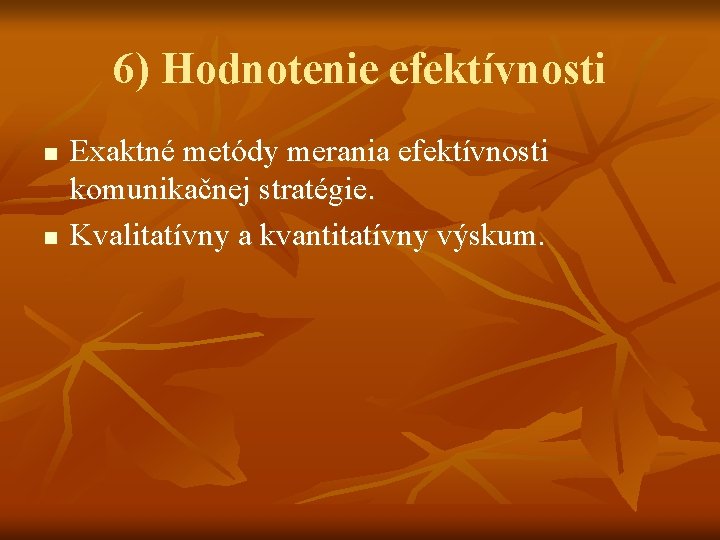 6) Hodnotenie efektívnosti

- Exaktné metódy merania efektívnosti komunikačnej stratégie.
- Kvalitatívny a kvantitatívny výskum.